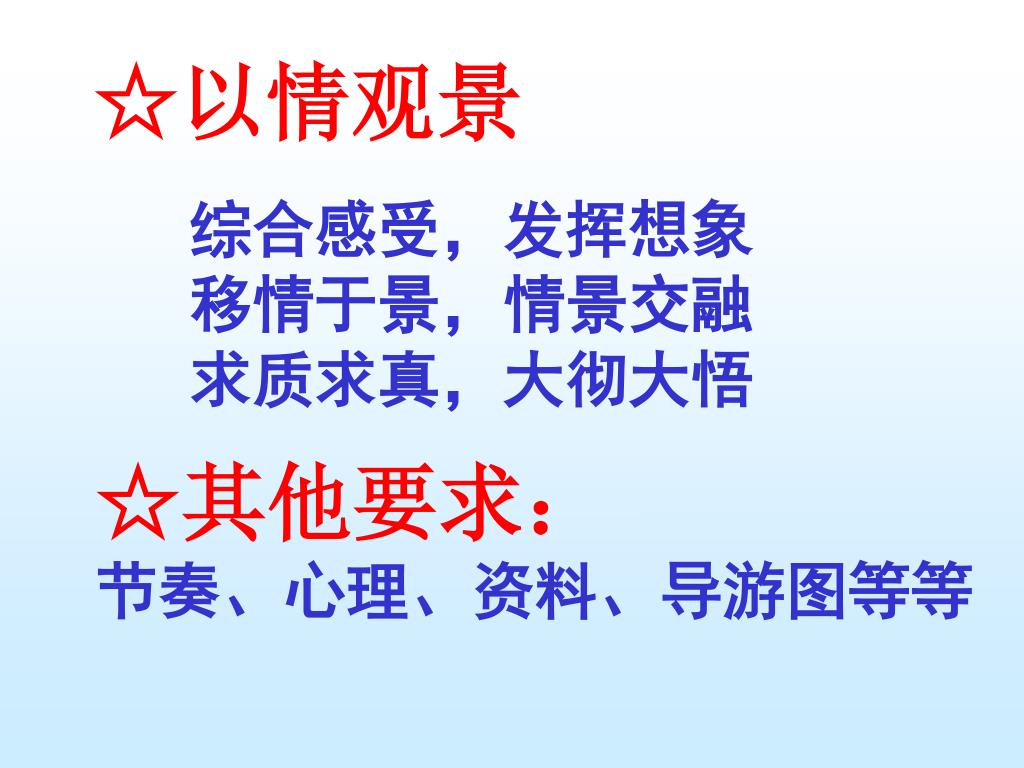 ☆以情观景

综合感受，发挥想象
移情于景，情景交融
求质求真，大彻大悟

☆其他要求：
节奏、心理、资料、导游图等等